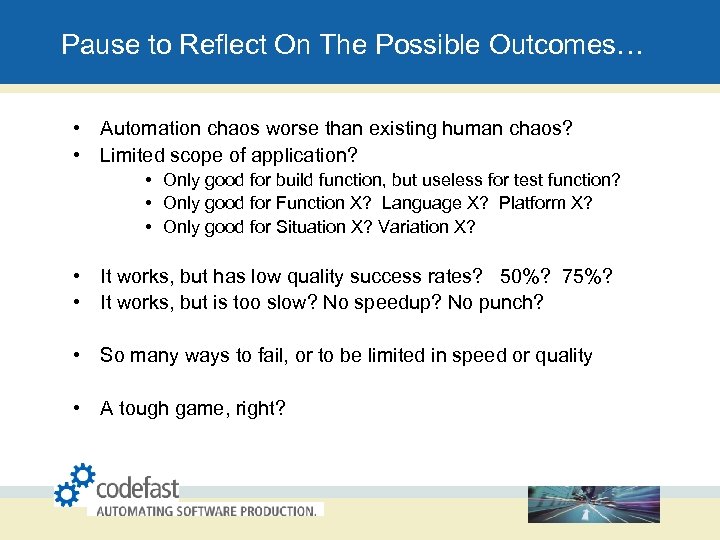 Pause to Reflect On The Possible Outcomes…

• Automation chaos worse than existing human chaos?
• Limited scope of application?
  • Only good for build function, but useless for test function?
  • Only good for Function X? Language X? Platform X?
  • Only good for Situation X? Variation X?

• It works, but has low quality success rates? 50%? 75%?
• It works, but is too slow? No speedup? No punch?

• So many ways to fail, or to be limited in speed or quality

• A tough game, right?

codefast
AUTOMATING SOFTWARE PRODUCTION.